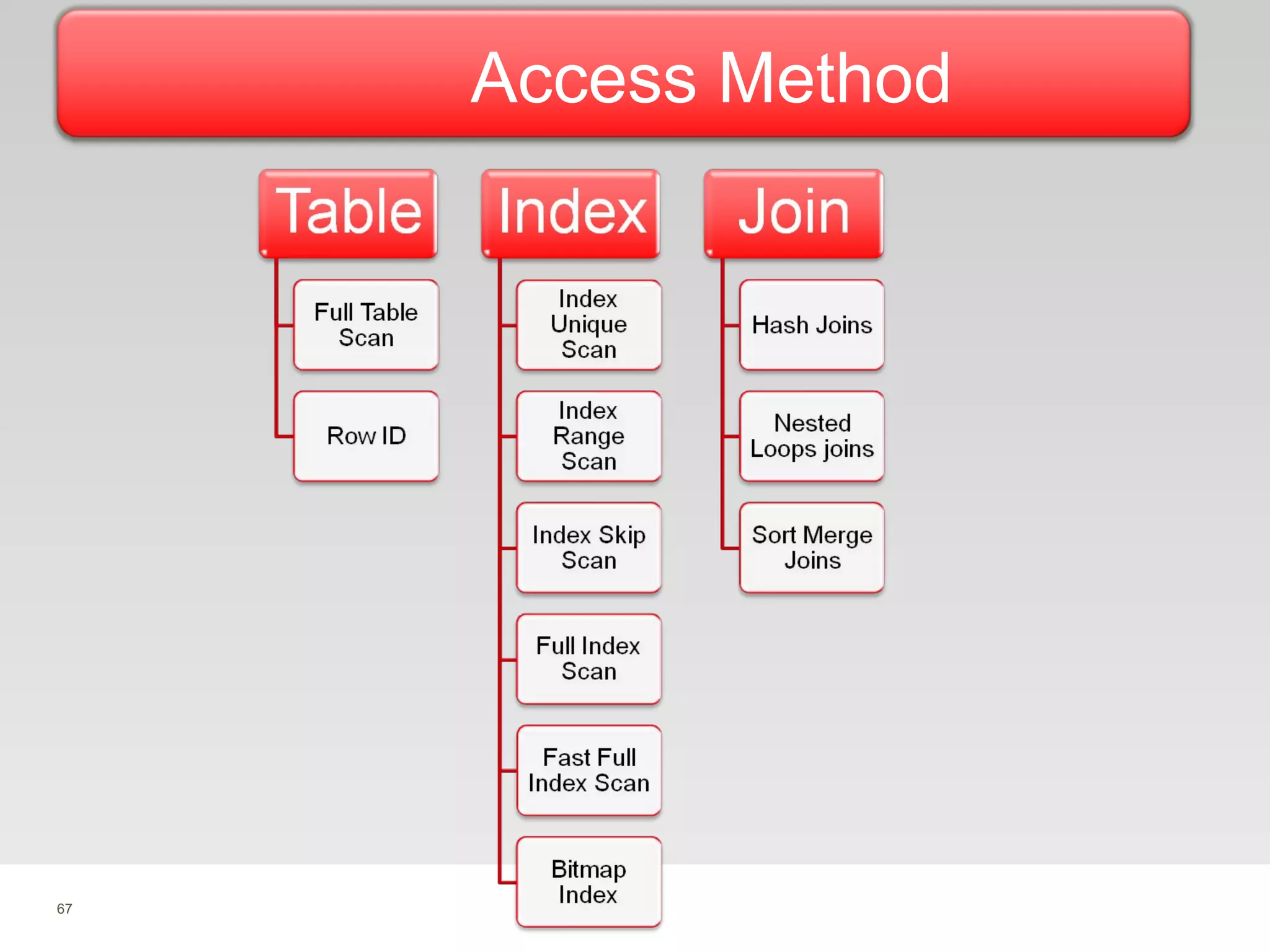 Access Method

Table

Full Table Scan

Row ID

Index

Index Unique Scan

Index Range Scan

Index Skip Scan

Full Index Scan

Fast Full Index Scan

Bitmap Index

Join

Hash Joins

Nested Loops joins

Sort Merge Joins

67